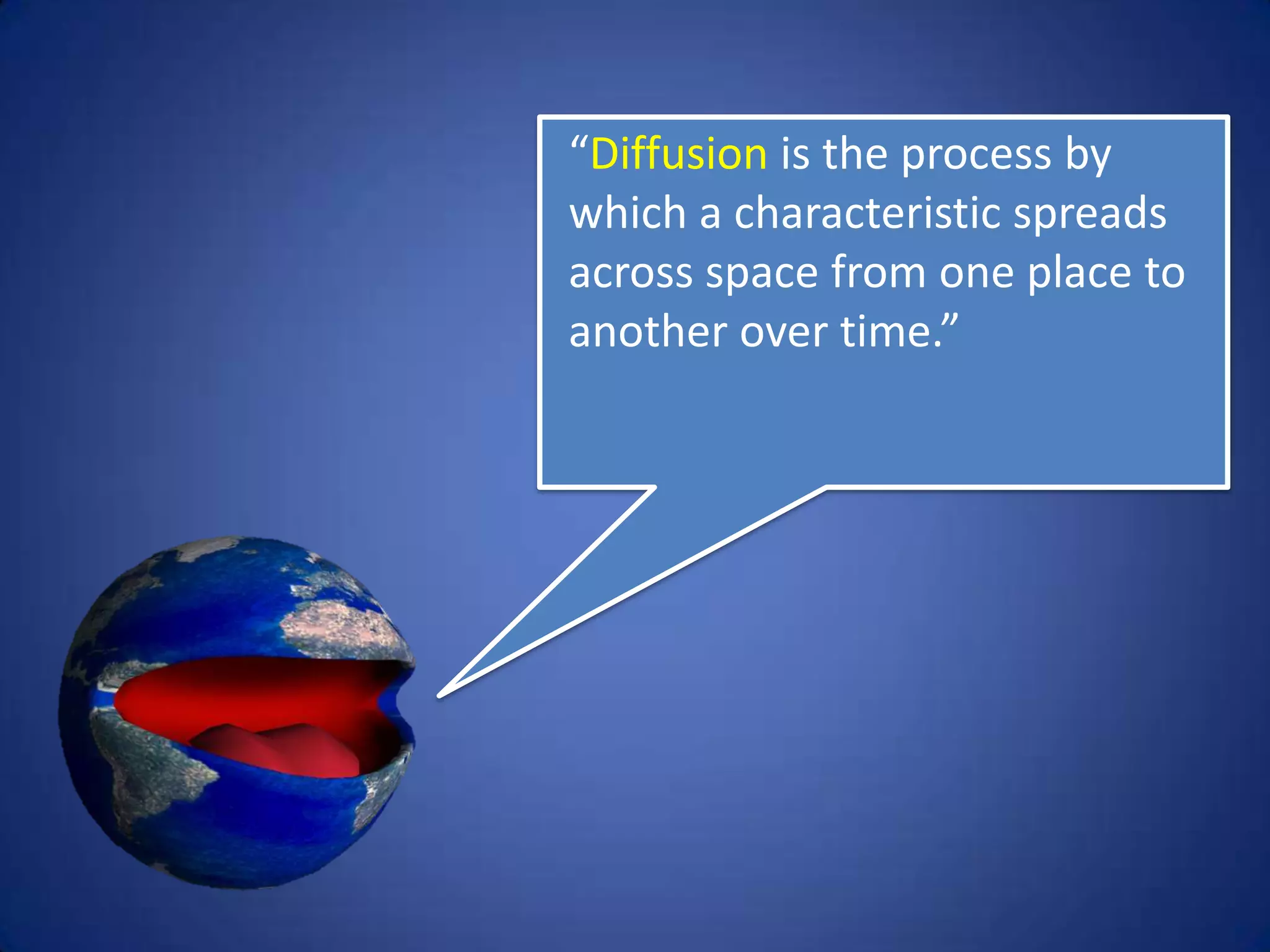 “Diffusion is the process by which a characteristic spreads across space from one place to another over time.”